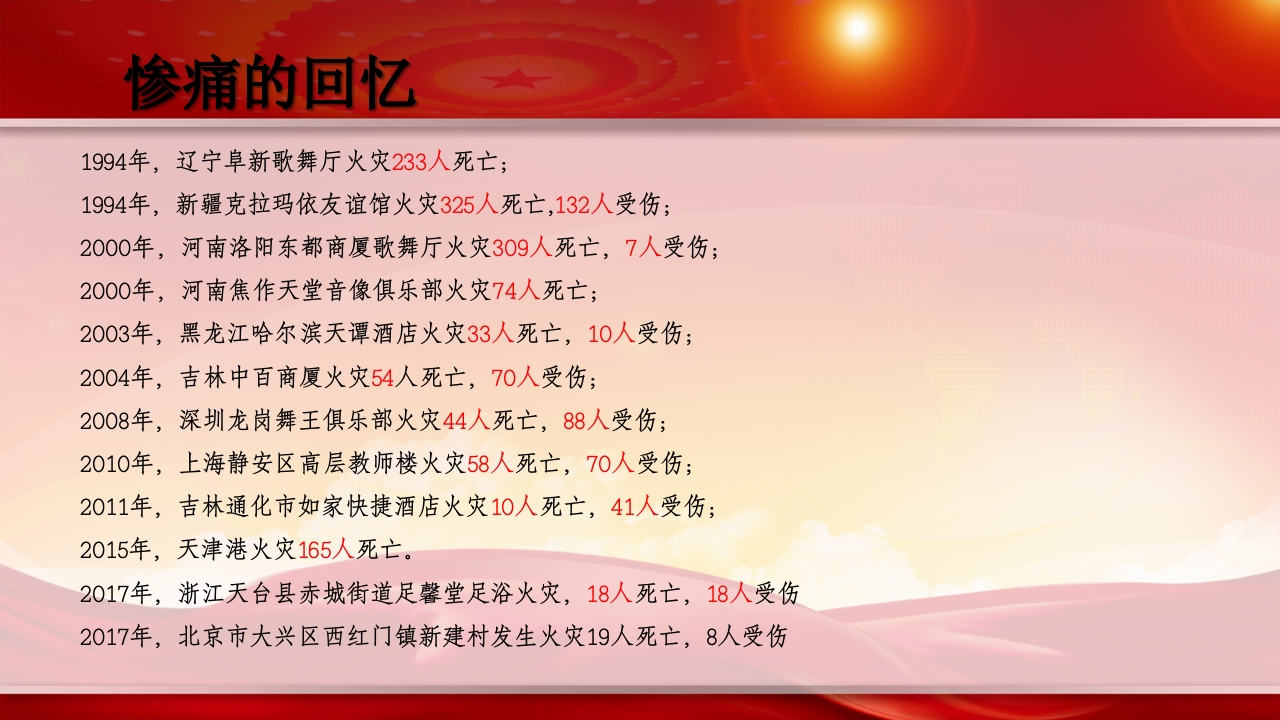 惨痛的回忆

1994年，辽宁阜新歌舞厅火灾233人死亡；

1994年，新疆克拉玛依友谊馆火灾325人死亡,132人受伤；

2000年，河南洛阳东都商厦歌舞厅火灾309人死亡，7人受伤；

2000年，河南焦作天堂音像俱乐部火灾74人死亡；

2003年，黑龙江哈尔滨天谭酒店火灾33人死亡，10人受伤；

2004年，吉林中百商厦火灾54人死亡，70人受伤；

2008年，深圳龙岗舞王俱乐部火灾44人死亡，88人受伤；

2010年，上海静安区高层教师楼火灾58人死亡，70人受伤；

2011年，吉林通化市如家快捷酒店火灾10人死亡，41人受伤；

2015年，天津港火灾165人死亡。

2017年，浙江天台县赤城街道足馨堂足浴火灾，18人死亡，18人受伤

2017年，北京市大兴区西红门镇新建村发生火灾19人死亡，8人受伤